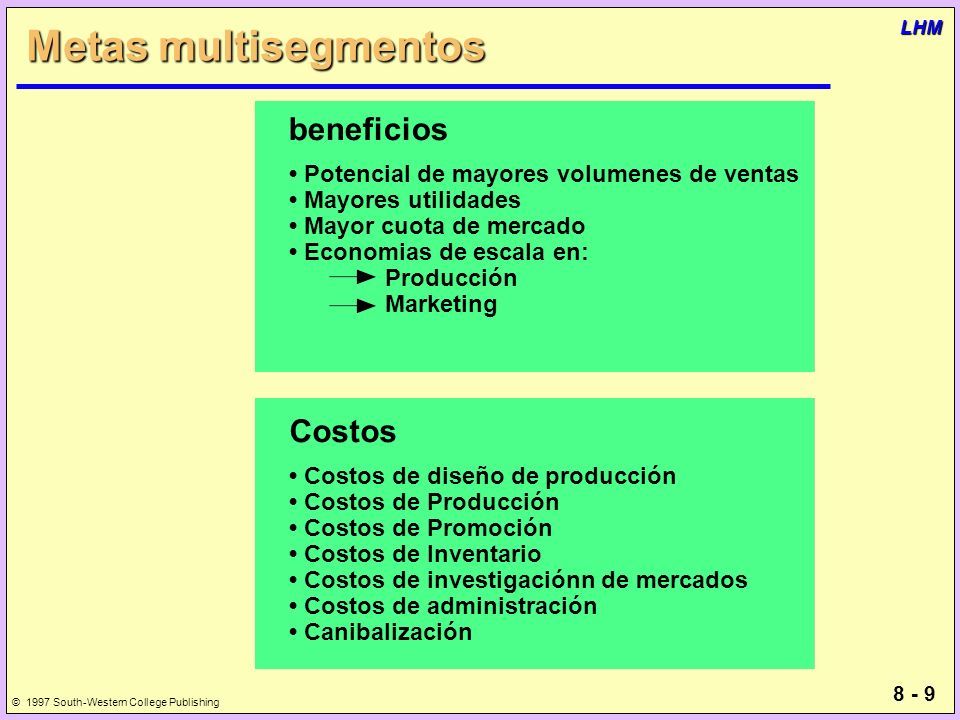 LHM

Metas multisegmentos

beneficios

• Potencial de mayores volumenes de ventas
• Mayores utilidades
• Mayor cuota de mercado
• Economias de escala en:
Producción
Marketing

Costos

• Costos de diseño de producción
• Costos de Producción
• Costos de Promoción
• Costos de Inventario
• Costos de investigaciónn de mercados
• Costos de administración
• Canibalización

© 1997 South-Western College Publishing

8 - 9